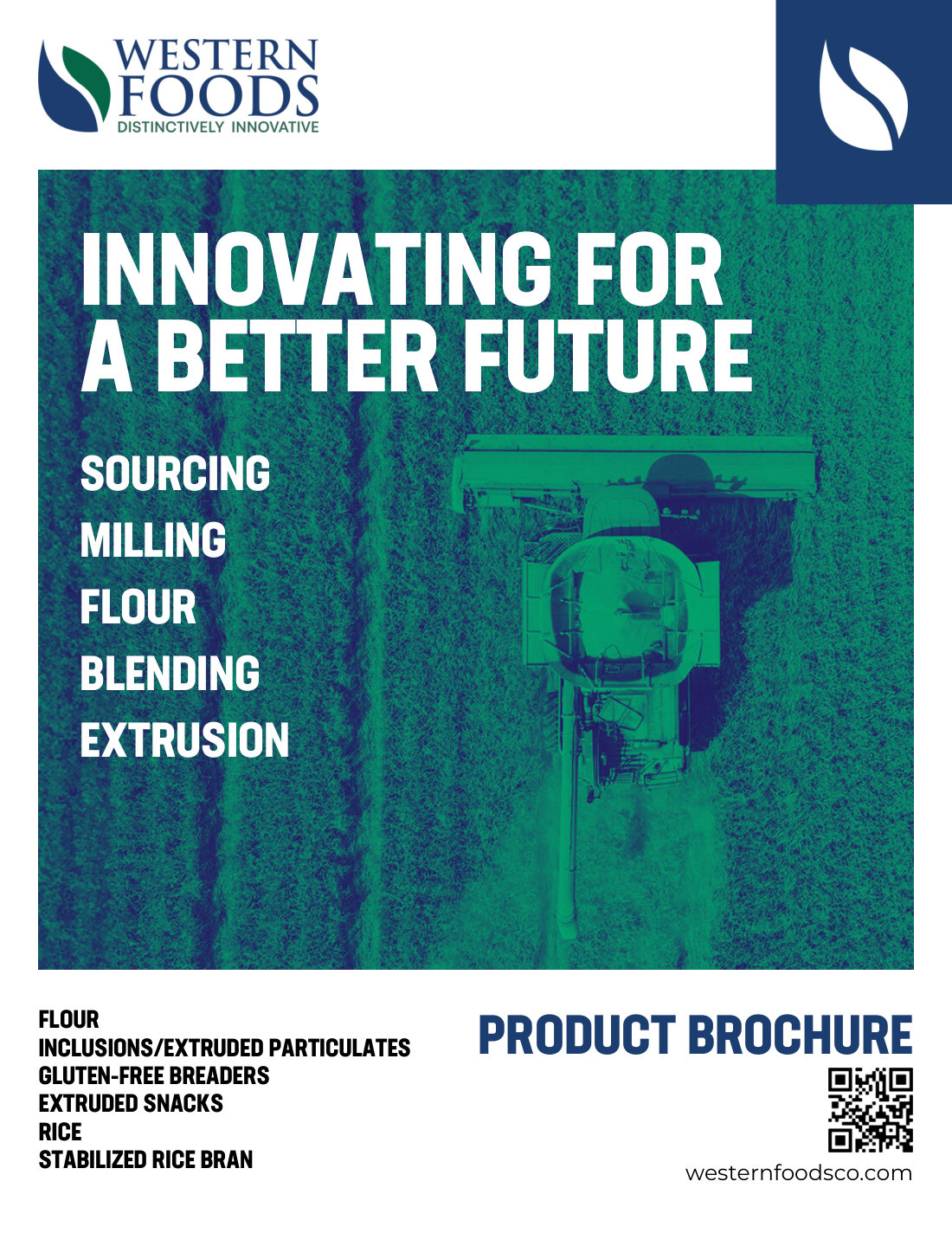 WESTERN
FOODS
DISTINCTIVELY INNOVATIVE

INNOVATING FOR A BETTER FUTURE

SOURCING
MILLING
FLOUR
BLENDING
EXTRUSION

FLOUR
INCLUSIONS/EXTRUDED PARTICULATES
GLUTEN-FREE BREADERS
EXTRUDED SNACKS
RICE
STABILIZED RICE BRAN

PRODUCT BROCHURE

westernfoodsco.com